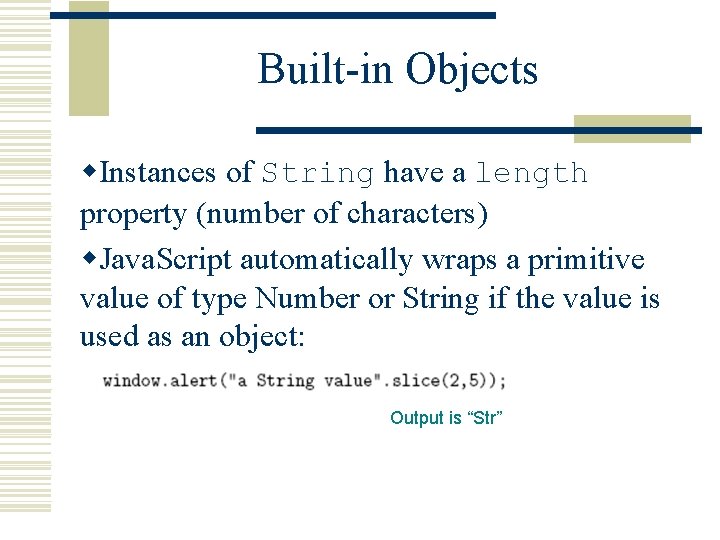 Built-in Objects

◆Instances of String have a length property (number of characters)

◆JavaScript automatically wraps a primitive value of type Number or String if the value is used as an object:

window.alert("a String value".slice(2,5));

Output is “Str”